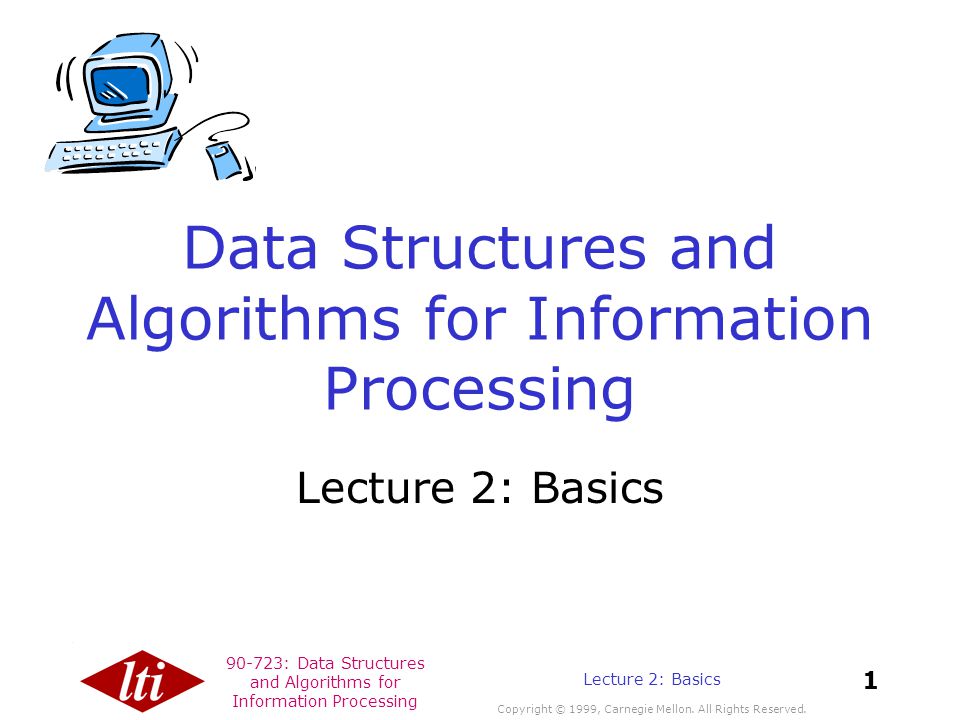 Data Structures and Algorithms for Information Processing

Lecture 2: Basics

lti

90-723: Data Structures and Algorithms for Information Processing

Lecture 2: Basics

1

Copyright © 1999, Carnegie Mellon. All Rights Reserved.